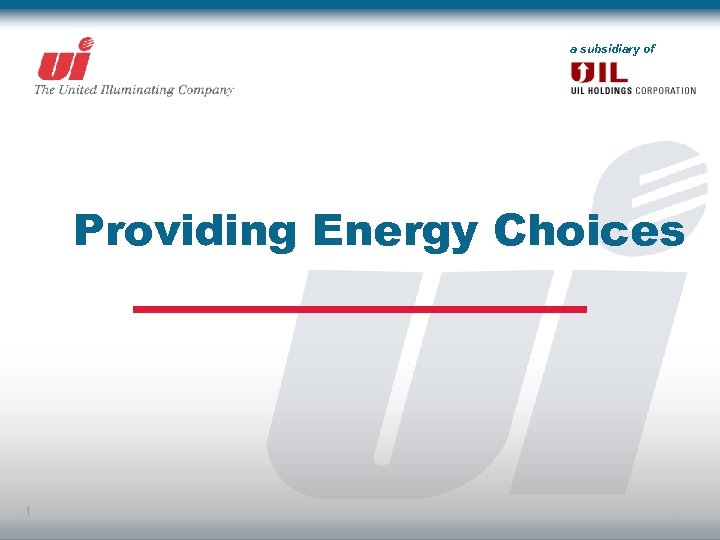 ui
The United Illuminating Company

a subsidiary of
UIL
UIL HOLDINGS CORPORATION

Providing Energy Choices

1